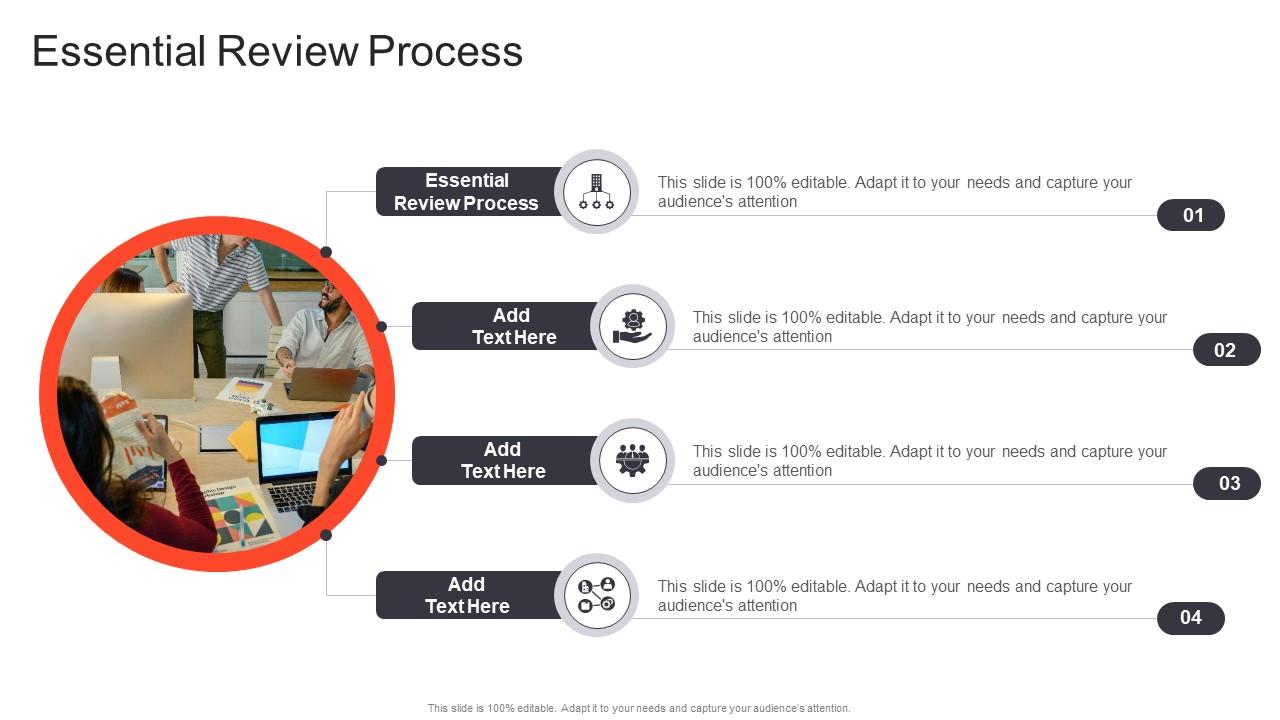 Essential Review Process

Essential Review Process

This slide is 100% editable. Adapt it to your needs and capture your audience's attention

01

Add Text Here

This slide is 100% editable. Adapt it to your needs and capture your audience's attention

02

Add Text Here

This slide is 100% editable. Adapt it to your needs and capture your audience's attention

03

Add Text Here

This slide is 100% editable. Adapt it to your needs and capture your audience's attention

04

This slide is 100% editable. Adapt it to your needs and capture your audience's attention.